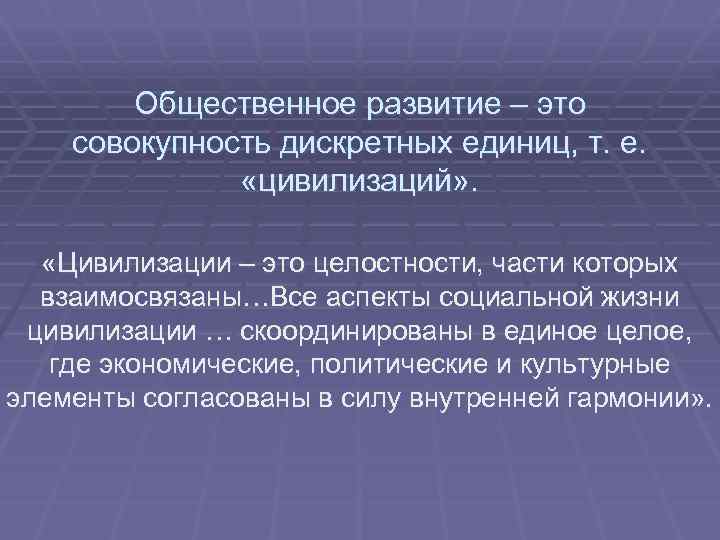 Общественное развитие – это совокупность дискретных единиц, т. е. «цивилизаций».

«Цивилизации – это целостности, части которых взаимосвязаны…Все аспекты социальной жизни цивилизации … скоординированы в единое целое, где экономические, политические и культурные элементы согласованы в силу внутренней гармонии».